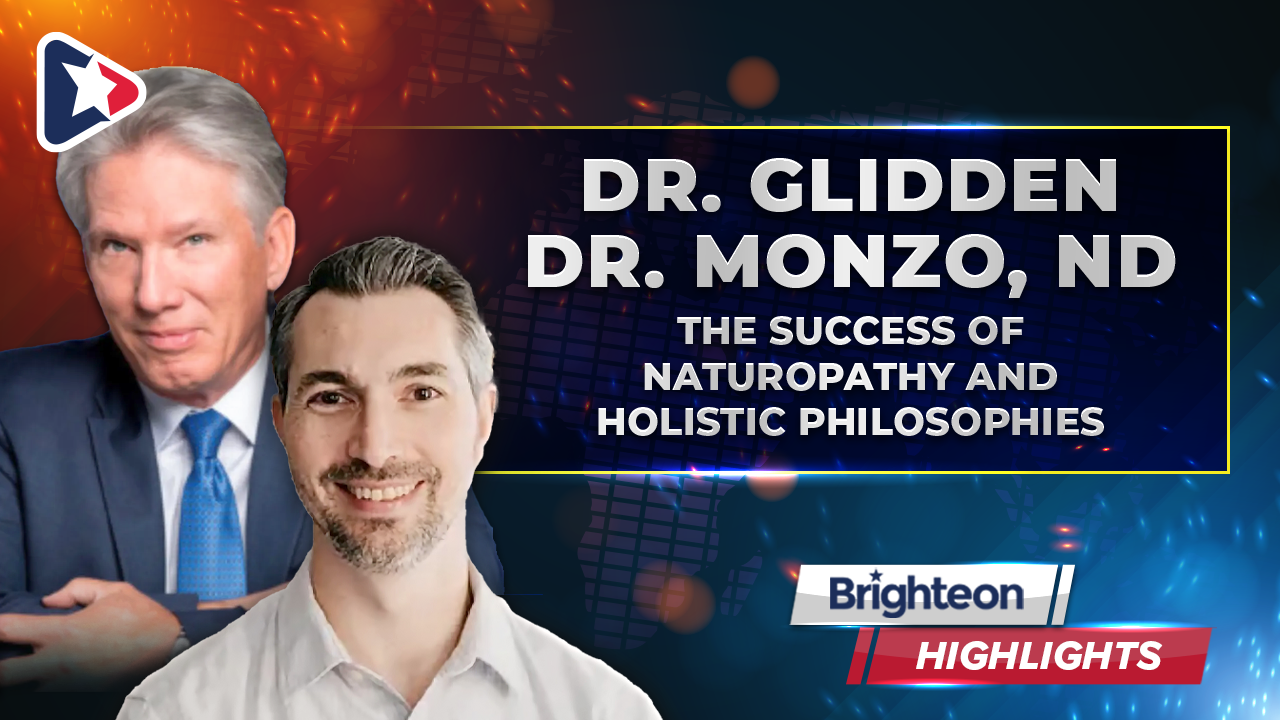 DR. GLIDDEN
DR. MONZO, ND

THE SUCCESS OF NATUROPATHY AND HOLISTIC PHILOSOPHIES

Brighteon

HIGHLIGHTS